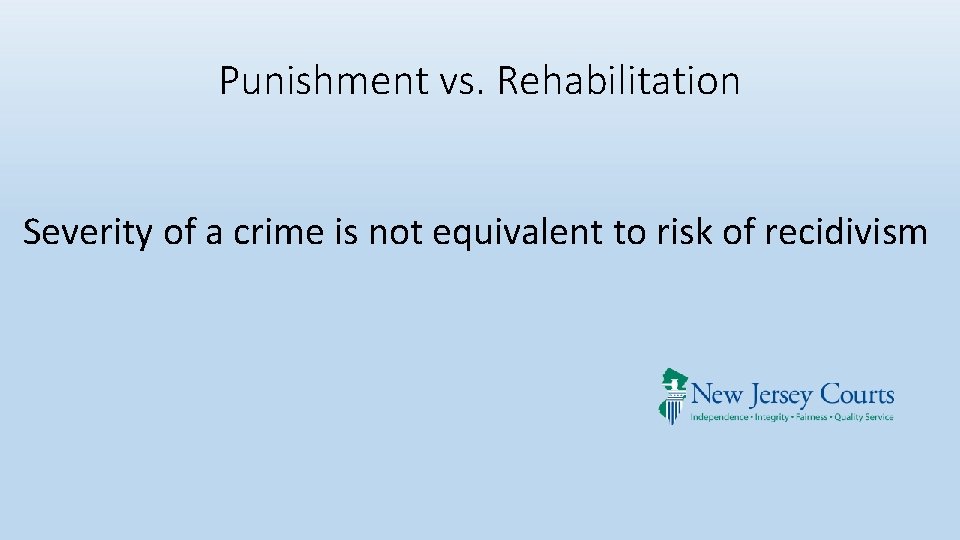 Punishment vs. Rehabilitation

Severity of a crime is not equivalent to risk of recidivism

New Jersey Courts
Independence • Integrity • Fairness • Quality Service